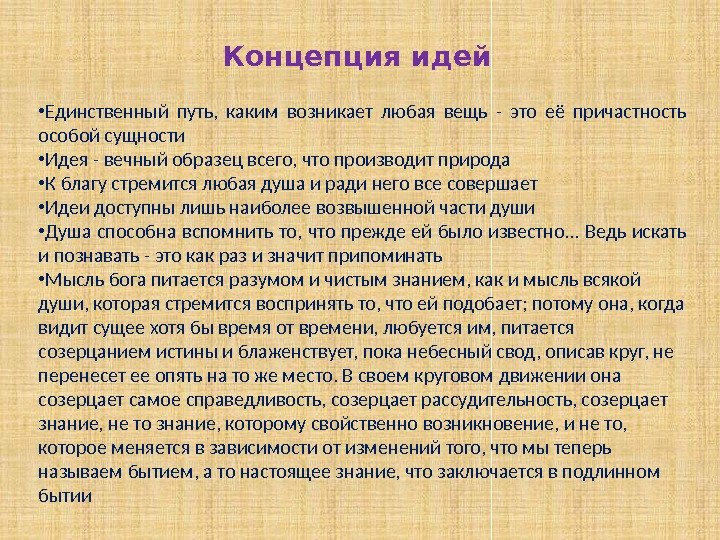 Концепция идей

•Единственный путь, каким возникает любая вещь - это её причастность особой сущности
•Идея - вечный образец всего, что производит природа
•К благу стремится любая душа и ради него все совершает
•Идеи доступны лишь наиболее возвышенной части души
•Душа способна вспомнить то, что прежде ей было известно... Ведь искать и познавать - это как раз и значит припоминать
•Мысль бога питается разумом и чистым знанием, как и мысль всякой души, которая стремится воспринять то, что ей подобает; потому она, когда видит сущее хотя бы время от времени, любуется им, питается созерцанием истины и блаженствует, пока небесный свод, описав круг, не перенесет ее опять на то же место. В своем круговом движении она созерцает самое справедливость, созерцает рассудительность, созерцает знание, не то знание, которому свойственно возникновение, и не то, которое меняется в зависимости от изменений того, что мы теперь называем бытием, а то настоящее знание, что заключается в подлинном бытии